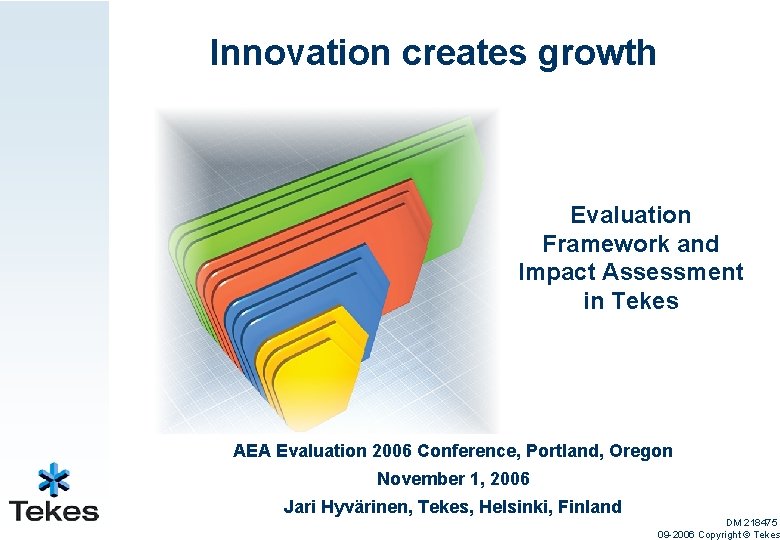 Innovation creates growth

Evaluation Framework and Impact Assessment in Tekes

AEA Evaluation 2006 Conference, Portland, Oregon
November 1, 2006
Jari Hyvärinen, Tekes, Helsinki, Finland

Tekes

DM 218475
09-2006 Copyright © Tekes